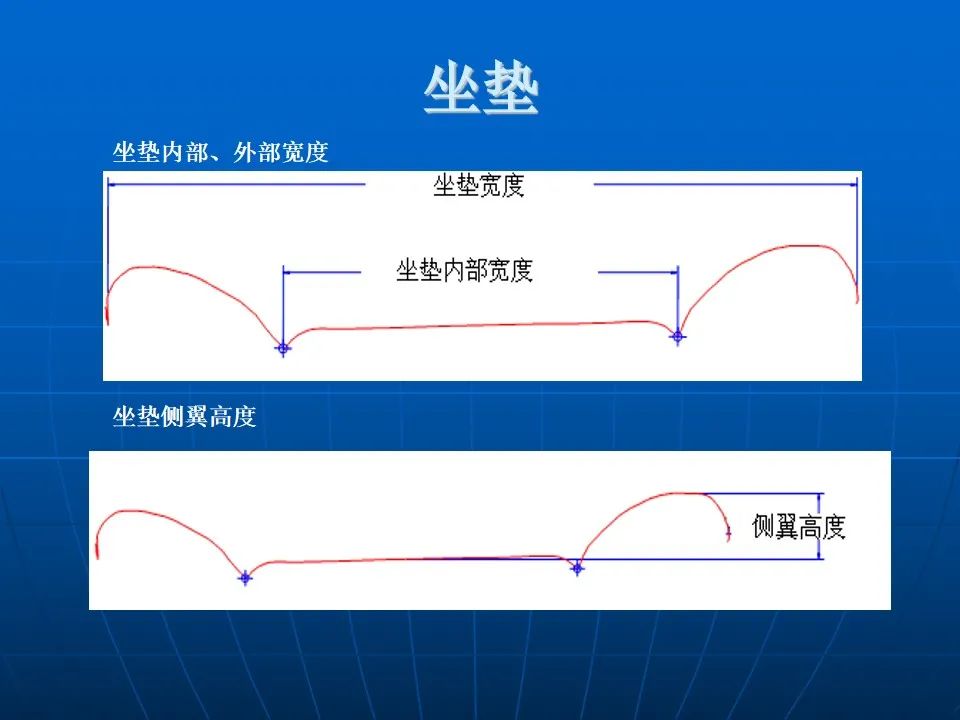 坐垫

坐垫内部、外部宽度

坐垫宽度

坐垫内部宽度

坐垫侧翼高度

侧翼高度